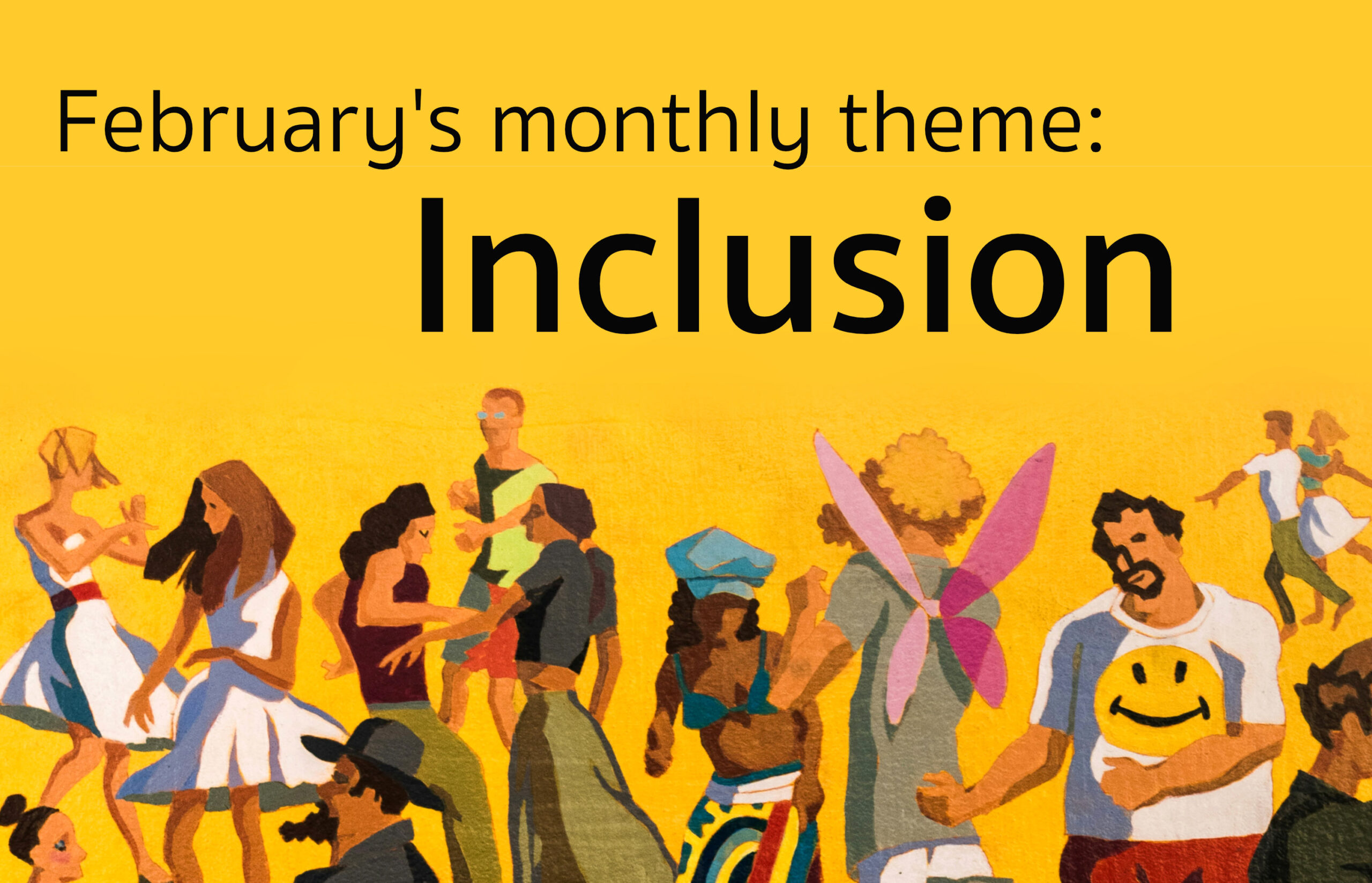 February's monthly theme:
Inclusion